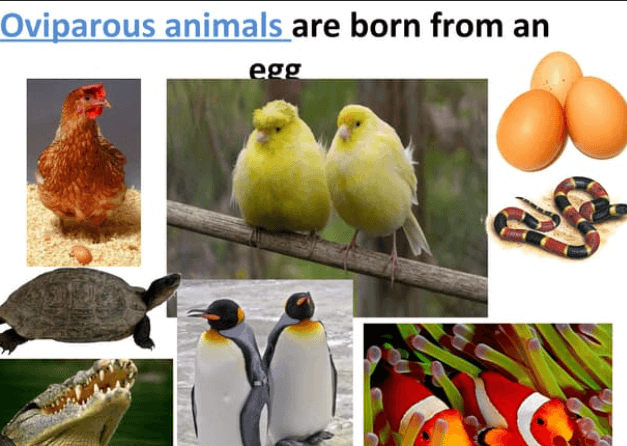 Oviparous animals are born from an egg